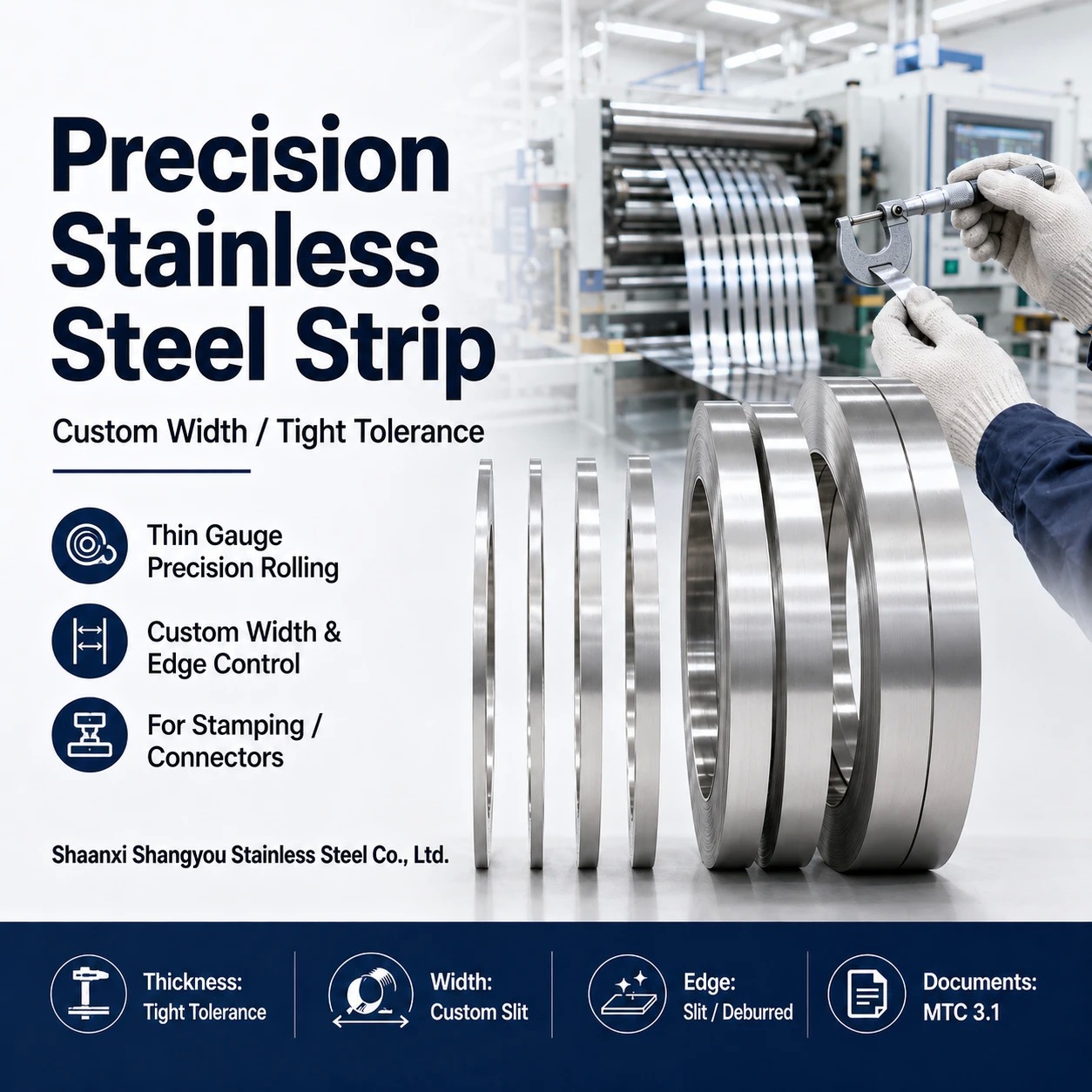 Precision Stainless Steel Strip

Custom Width / Tight Tolerance

Thin Gauge Precision Rolling

Custom Width & Edge Control

For Stamping / Connectors

Shaanxi Shangyou Stainless Steel Co., Ltd.

Thickness: Tight Tolerance

Width: Custom Slit

Edge: Slit / Deburred

Documents: MTC 3.1